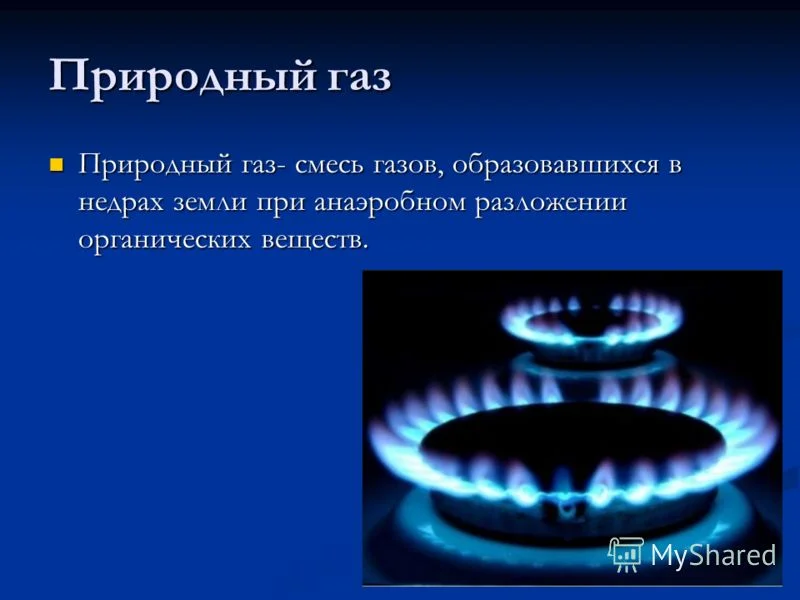 Природный газ

Природный газ- смесь газов, образовавшихся в недрах земли при анаэробном разложении органических веществ.

MyShared